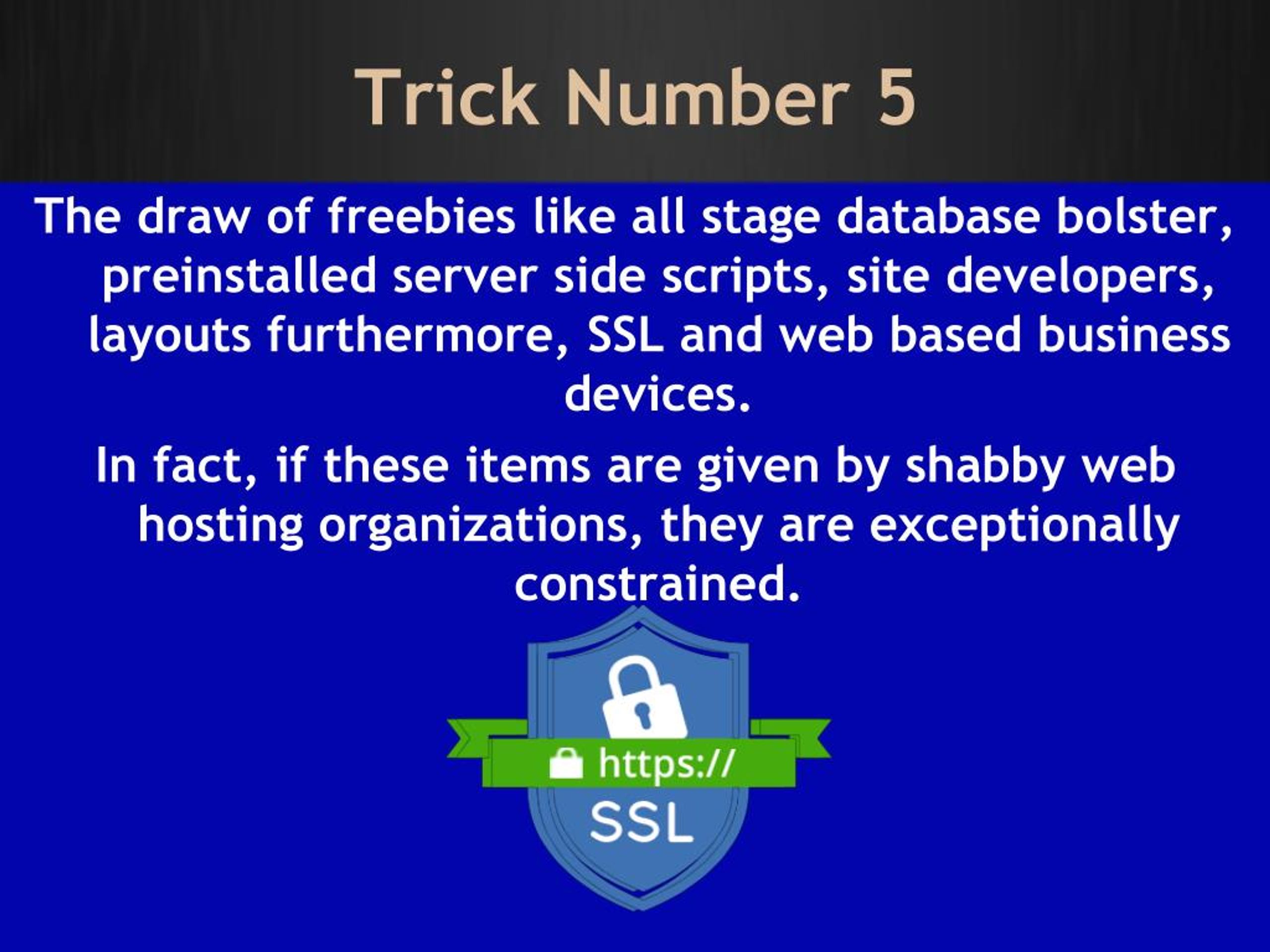 Trick Number 5

The draw of freebies like all stage database bolster, preinstalled server side scripts, site developers, layouts furthermore, SSL and web based business devices.

In fact, if these items are given by shabby web hosting organizations, they are exceptionally constrained.

https://
SSL